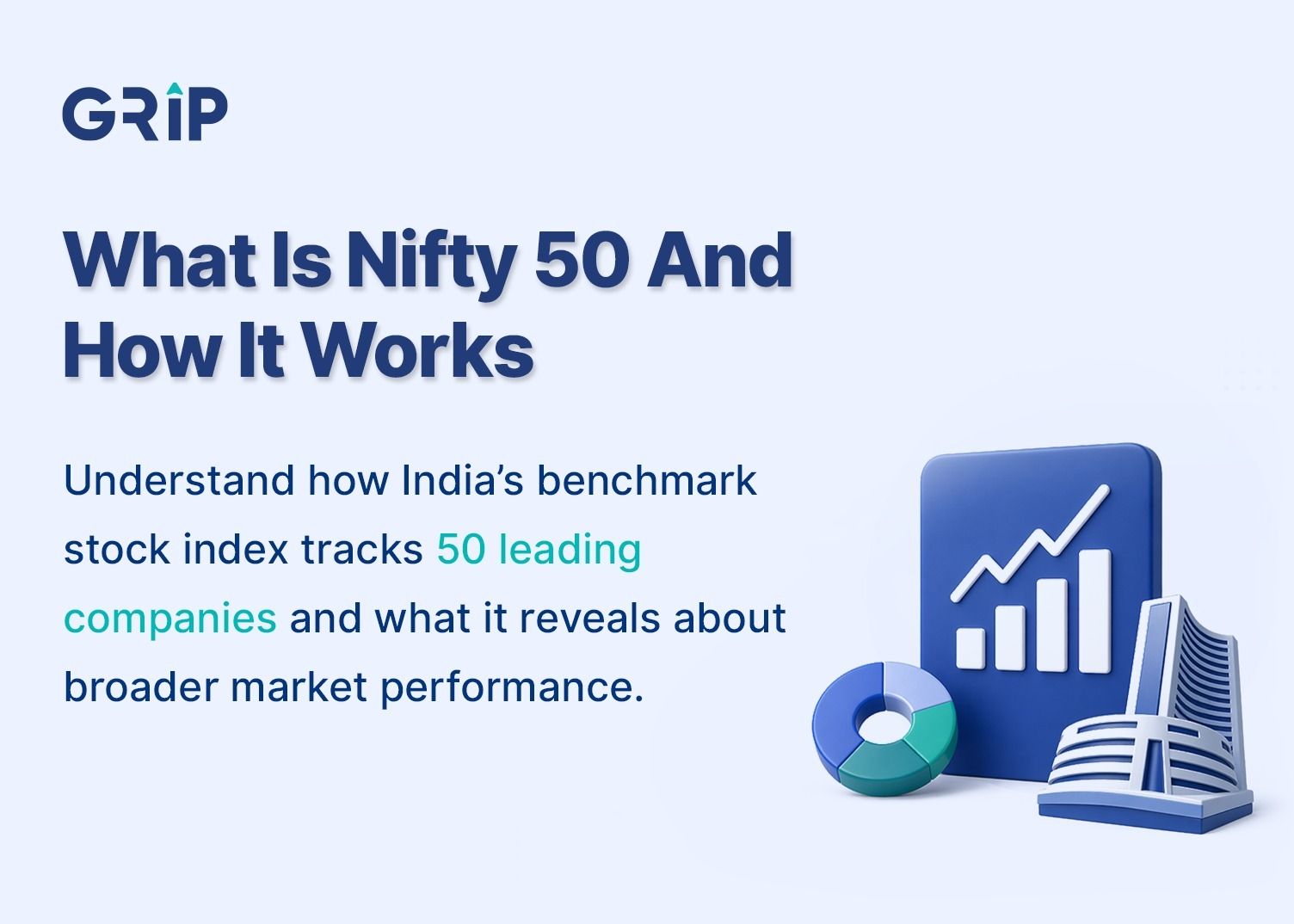 GRIP

What Is Nifty 50 And How It Works

Understand how India’s benchmark stock index tracks 50 leading companies and what it reveals about broader market performance.